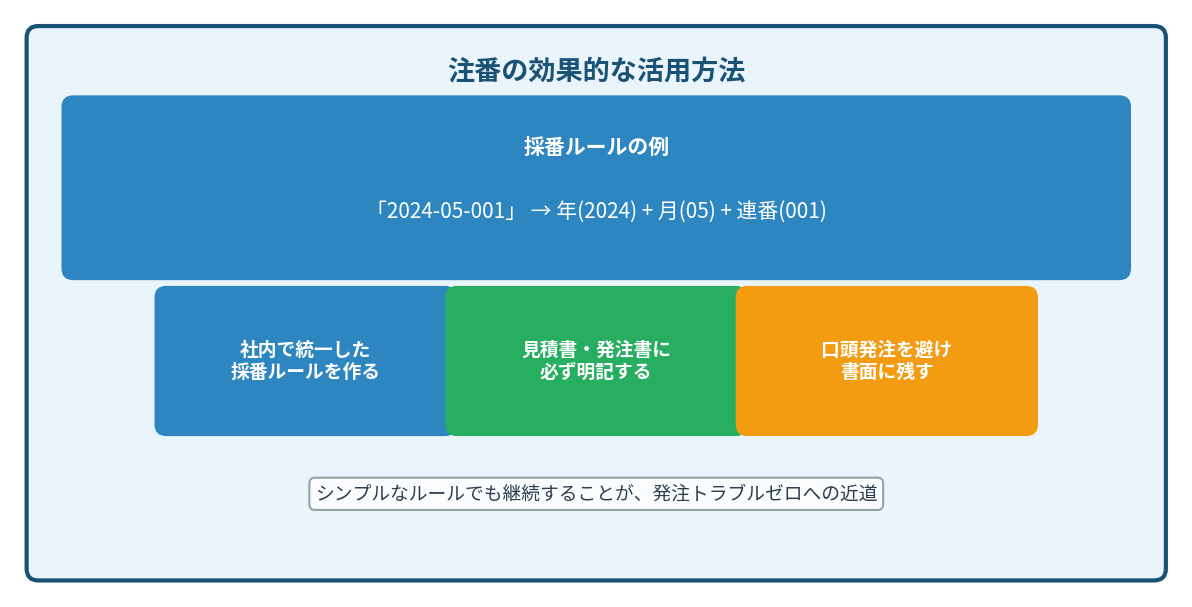 注番の効果的な活用方法

採番ルールの例

「2024-05-001」 → 年(2024) + 月(05) + 連番(001)

社内で統一した採番ルールを作る

見積書・発注書に必ず明記する

口頭発注を避け書面に残す

シンプルなルールでも継続することが、発注トラブルゼロへの近道